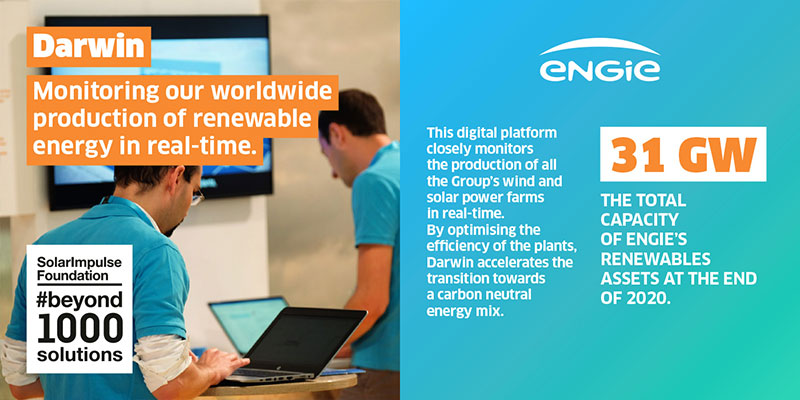 Darwin

Monitoring our worldwide production of renewable energy in real-time.

SolarImpulse Foundation
#beyond 1000 solutions

ENGIE

This digital platform closely monitors the production of all the Group's wind and solar power farms in real-time. By optimising the efficiency of the plants, Darwin accelerates the transition towards a carbon neutral energy mix.

31 GW

THE TOTAL CAPACITY OF ENGIE'S RENEWABLES ASSETS AT THE END OF 2020.